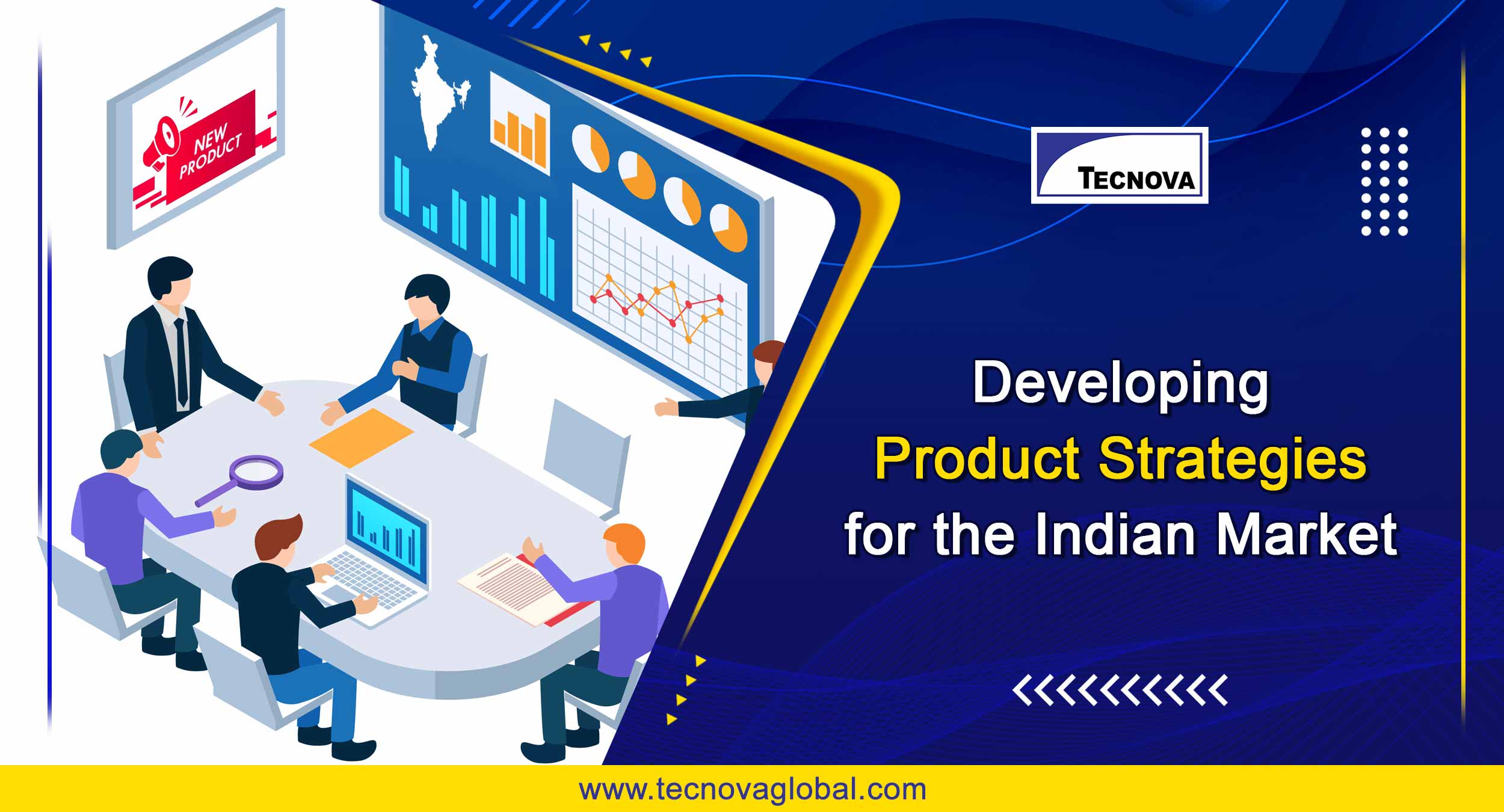 NEW PRODUCT

TECNOVA

Developing
Product Strategies
for the Indian Market

www.tecnovaglobal.com